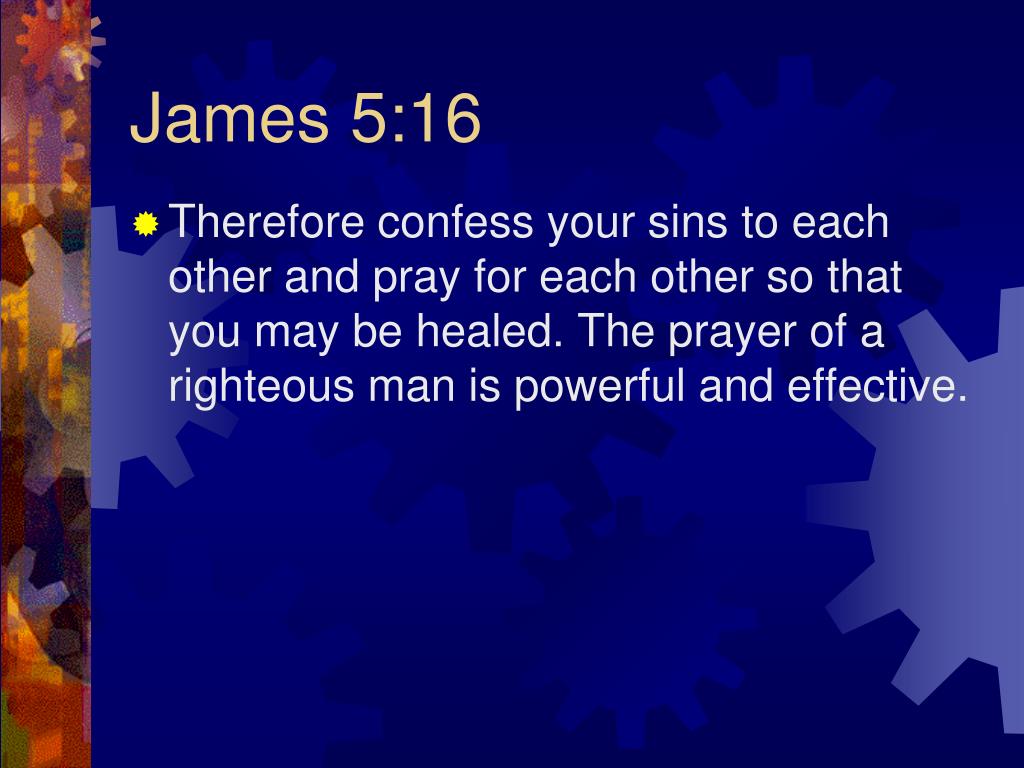 James 5:16

Therefore confess your sins to each other and pray for each other so that you may be healed. The prayer of a righteous man is powerful and effective.